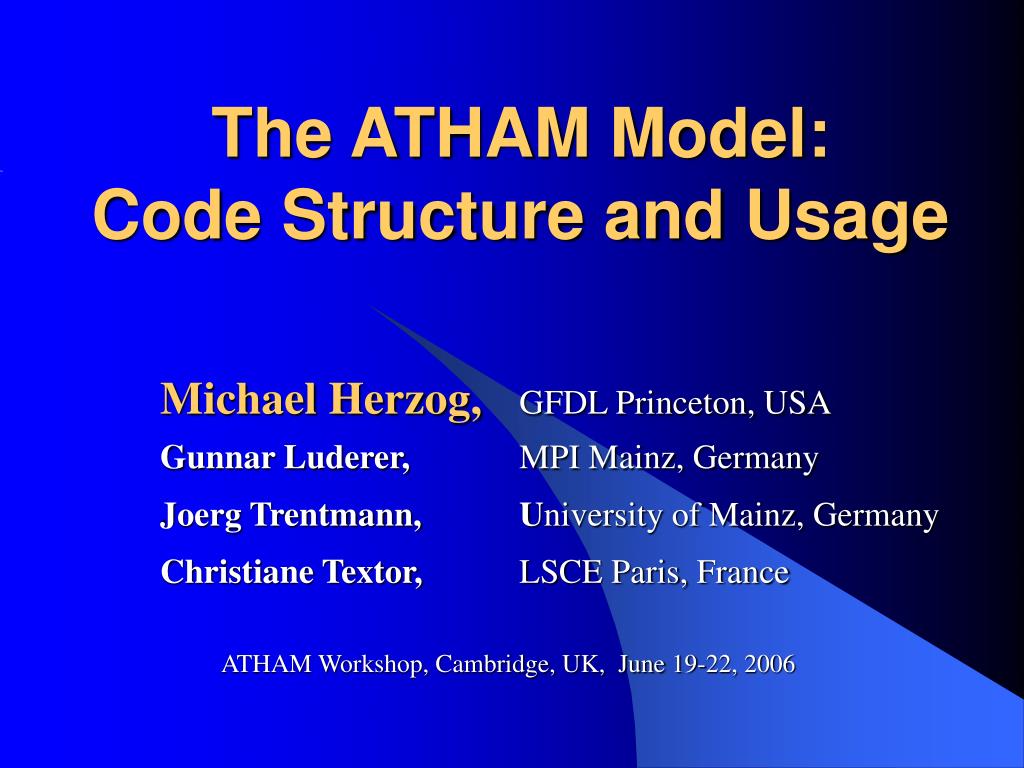 The ATHAM Model:
Code Structure and Usage

Michael Herzog, GFDL Princeton, USA
Gunnar Luderer, MPI Mainz, Germany
Joerg Trentmann, University of Mainz, Germany
Christiane Textor, LSCE Paris, France

ATHAM Workshop, Cambridge, UK, June 19-22, 2006